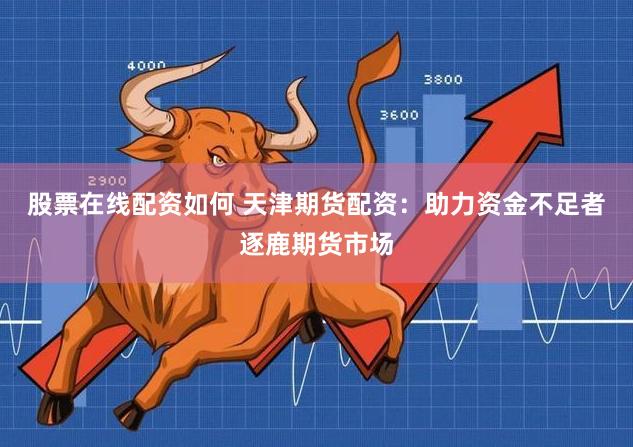 4000

3800

3600

2900

股票在线配资如何 天津期货配资：助力资金不足者逐鹿期货市场